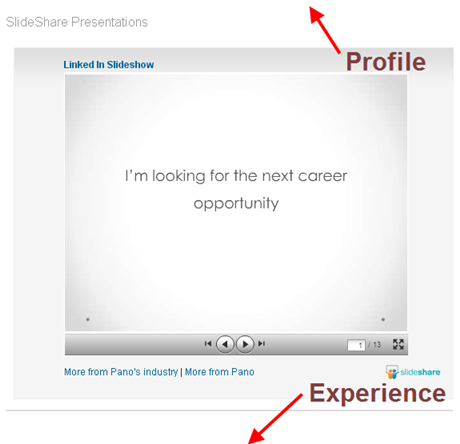 SlideShare Presentations

Profile

Linked In Slideshow

I'm looking for the next career opportunity

1 / 13

More from Pano's industry | More from Pano

slideshare

Experience